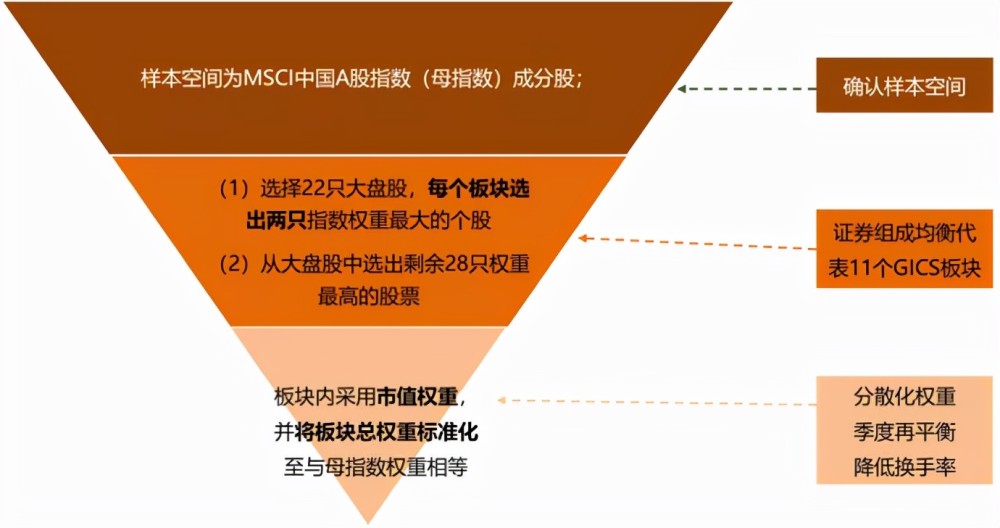 样本空间为MSCI中国A股指数（母指数）成分股；

确认样本空间

（1）选择22只大盘股，每个板块选出两只指数权重最大的个股

（2）从大盘股中选出剩余28只权重最高的股票

证券组成均衡代表11个GICS板块

板块内采用市值权重，并将板块总权重标准化至与母指数权重相等

分散化权重
季度再平衡
降低换手率